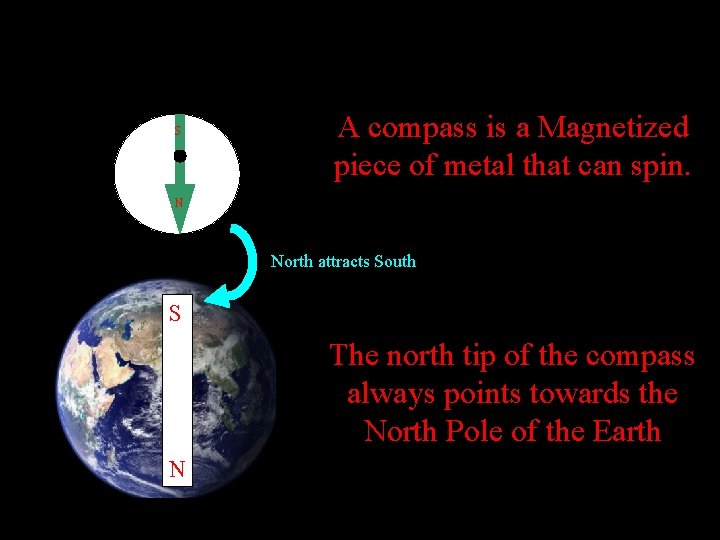 S
N

A compass is a Magnetized piece of metal that can spin.

North attracts South

S
N

The north tip of the compass always points towards the North Pole of the Earth